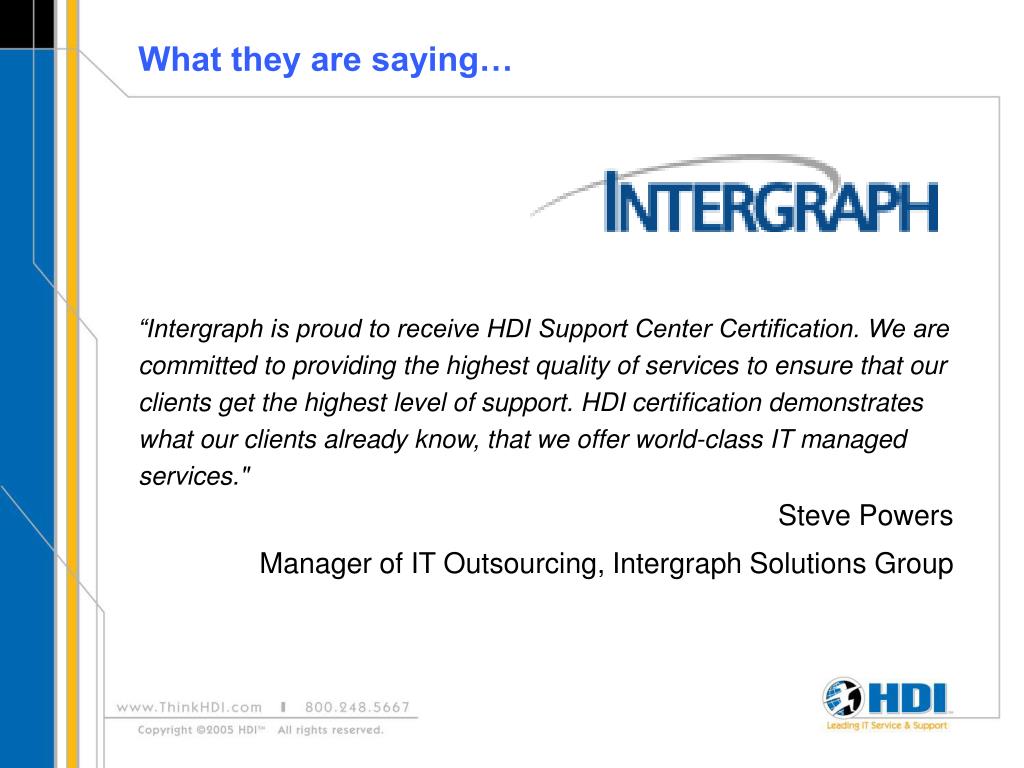 What they are saying…

INTERGRAPH

“Intergraph is proud to receive HDI Support Center Certification. We are committed to providing the highest quality of services to ensure that our clients get the highest level of support. HDI certification demonstrates what our clients already know, that we offer world-class IT managed services."

Steve Powers

Manager of IT Outsourcing, Intergraph Solutions Group

www.ThinkHDI.com | 800.248.5667

Copyright ©2005 HDI™ All rights reserved.

HDI

Leading IT Service & Support